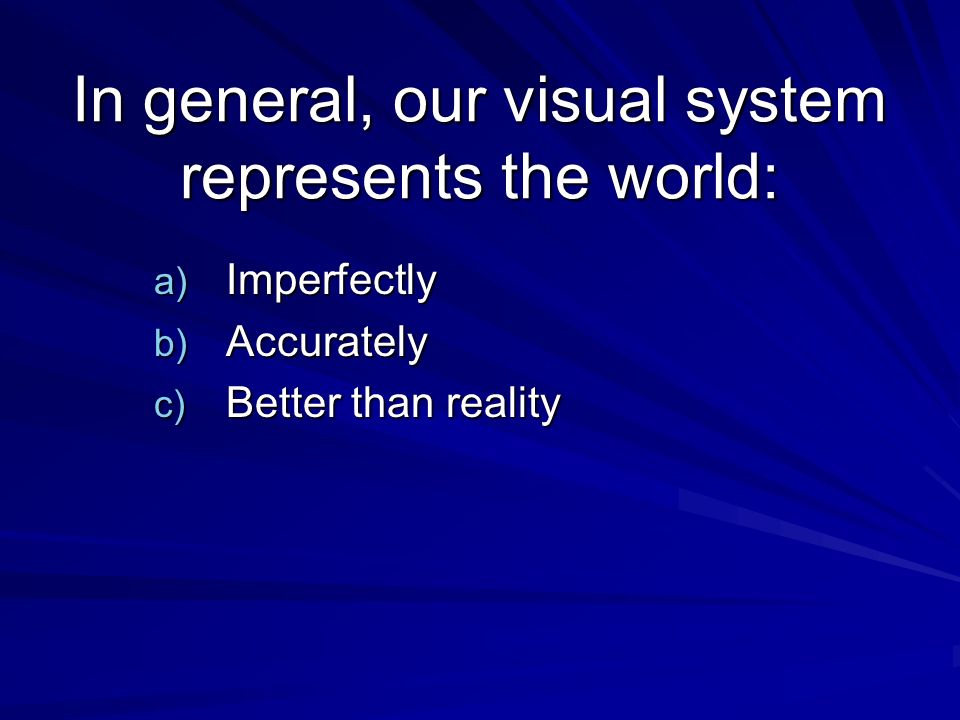 In general, our visual system represents the world:

a) Imperfectly
b) Accurately
c) Better than reality